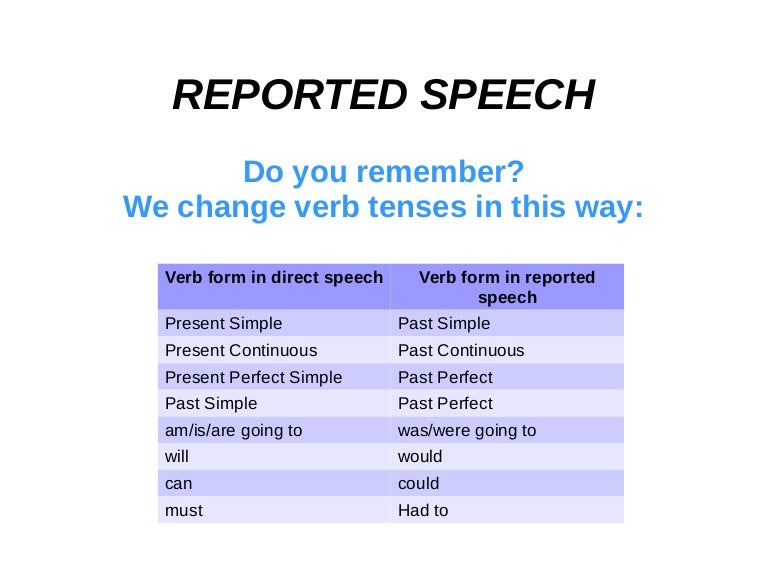 REPORTED SPEECH

Do you remember?
We change verb tenses in this way:

| Verb form in direct speech | Verb form in reported speech |
|---|---|
| Present Simple | Past Simple |
| Present Continuous | Past Continuous |
| Present Perfect Simple | Past Perfect |
| Past Simple | Past Perfect |
| am/is/are going to | was/were going to |
| will | would |
| can | could |
| must | Had to |